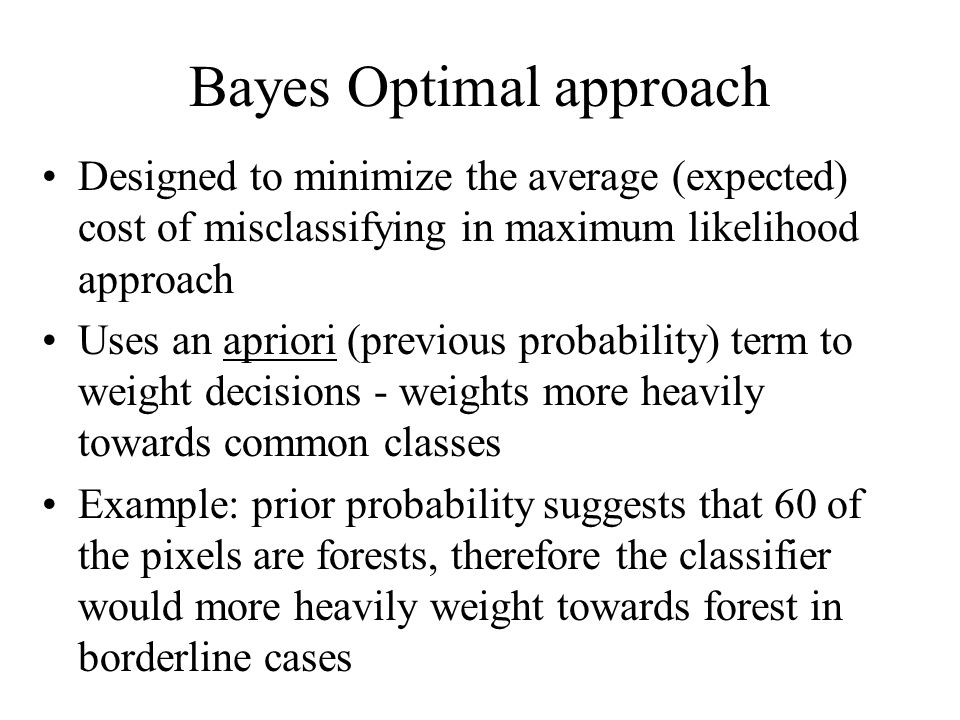 Bayes Optimal approach

• Designed to minimize the average (expected) cost of misclassifying in maximum likelihood approach

• Uses an apriori (previous probability) term to weight decisions - weights more heavily towards common classes

• Example: prior probability suggests that 60 of the pixels are forests, therefore the classifier would more heavily weight towards forest in borderline cases